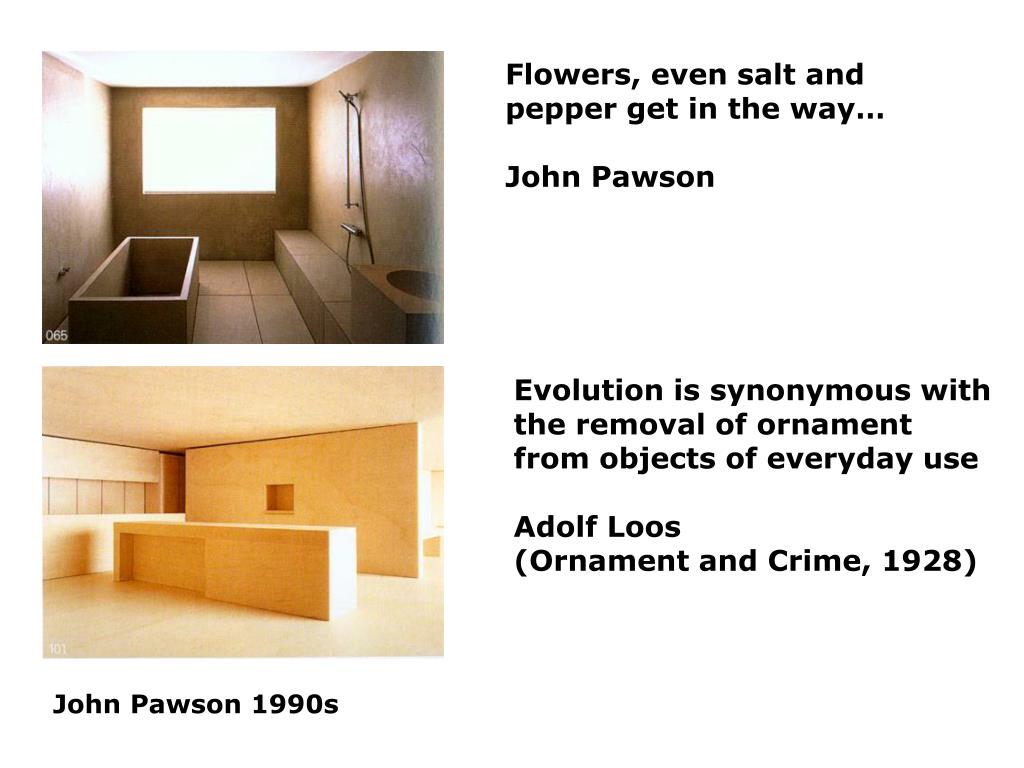 065

Flowers, even salt and pepper get in the way…

John Pawson

101

Evolution is synonymous with the removal of ornament from objects of everyday use

Adolf Loos
(Ornament and Crime, 1928)

John Pawson 1990s